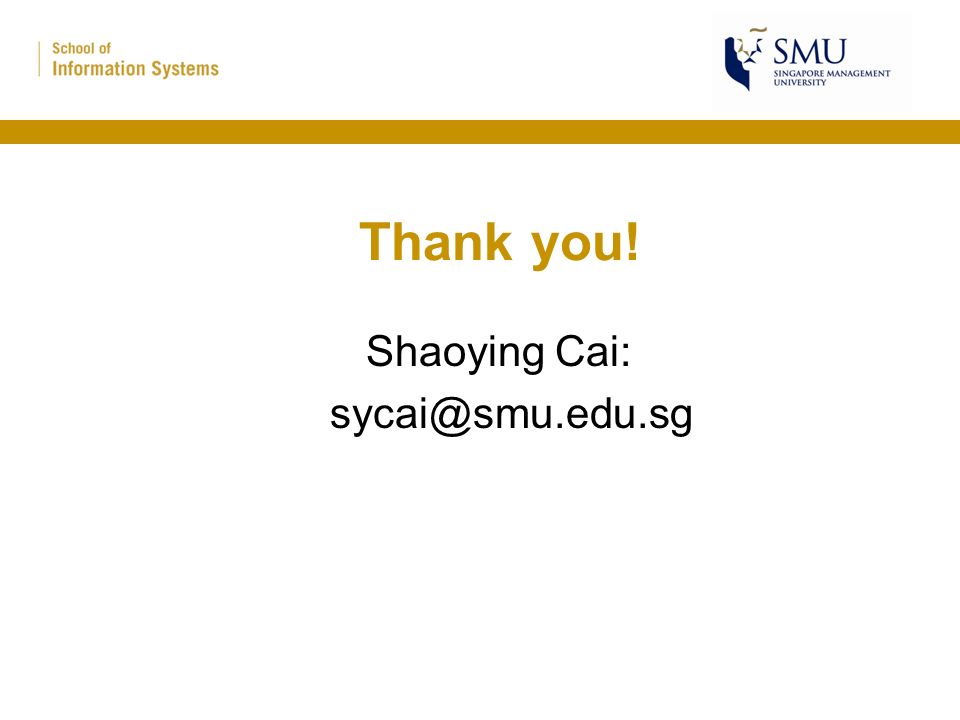 School of
Information Systems

SMU
SINGAPORE MANAGEMENT UNIVERSITY

Thank you!

Shaoying Cai:
sycai@smu.edu.sg